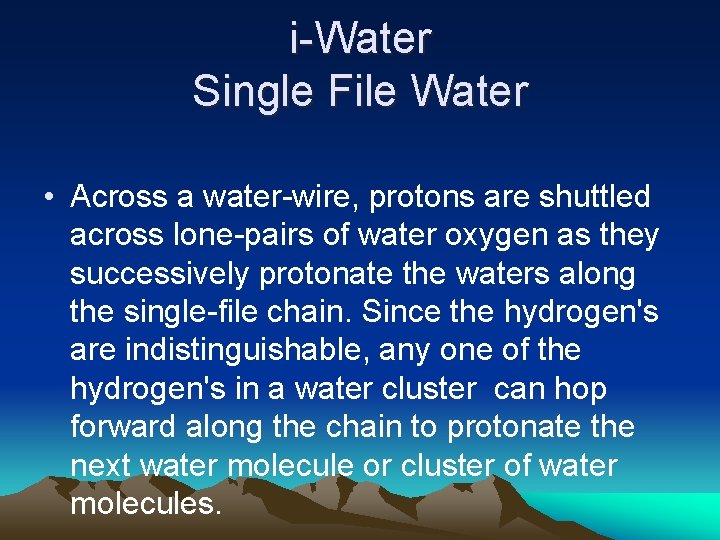 i-Water
Single File Water

• Across a water-wire, protons are shuttled across lone-pairs of water oxygen as they successively protonate the waters along the single-file chain. Since the hydrogen's are indistinguishable, any one of the hydrogen's in a water cluster can hop forward along the chain to protonate the next water molecule or cluster of water molecules.